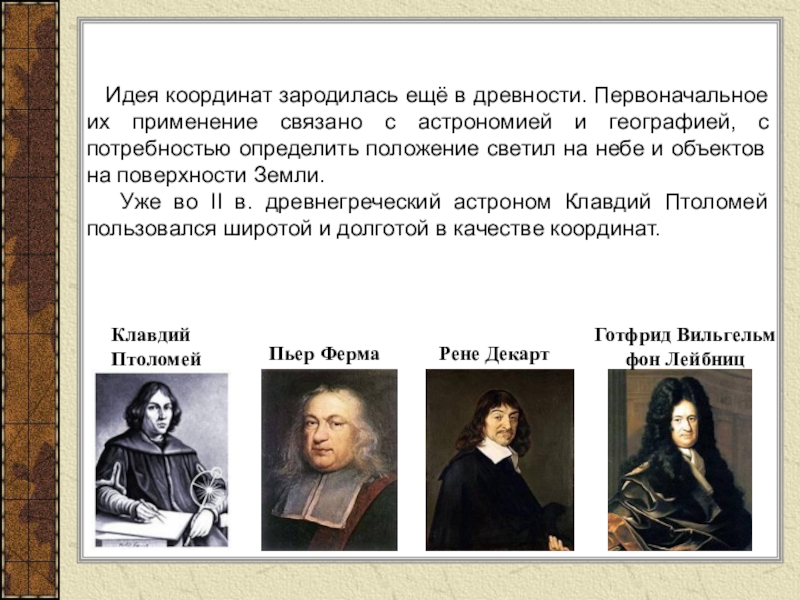 Идея координат зародилась ещё в древности. Первоначальное их применение связано с астрономией и географией, с потребностью определить положение светил на небе и объектов на поверхности Земли.

Уже во II в. древнегреческий астроном Клавдий Птоломей пользовался широтой и долготой в качестве координат.

Клавдий Птоломей

Пьер Ферма

Рене Декарт

Готфрид Вильгельм фон Лейбниц